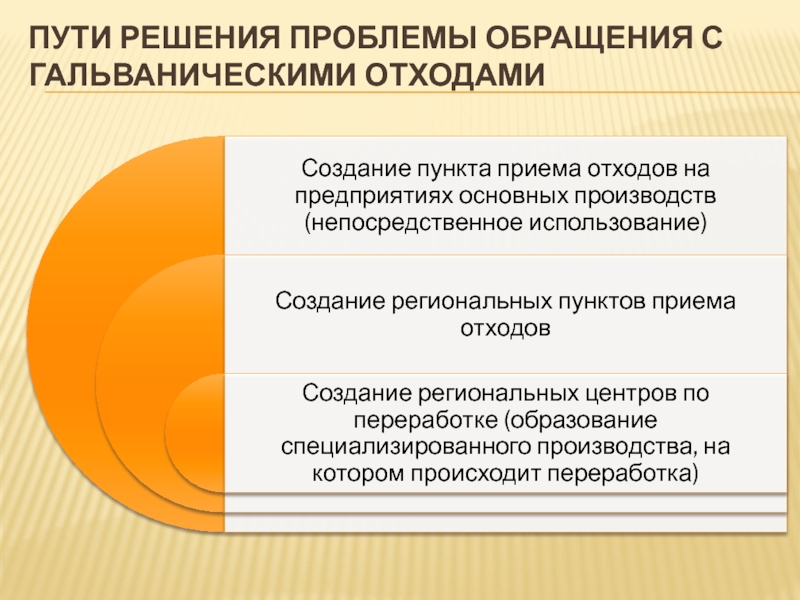 ПУТИ РЕШЕНИЯ ПРОБЛЕМЫ ОБРАЩЕНИЯ С ГАЛЬВАНИЧЕСКИМИ ОТХОДАМИ

Создание пункта приема отходов на предприятиях основных производств (непосредственное использование)

Создание региональных пунктов приема отходов

Создание региональных центров по переработке (образование специализированного производства, на котором происходит переработка)